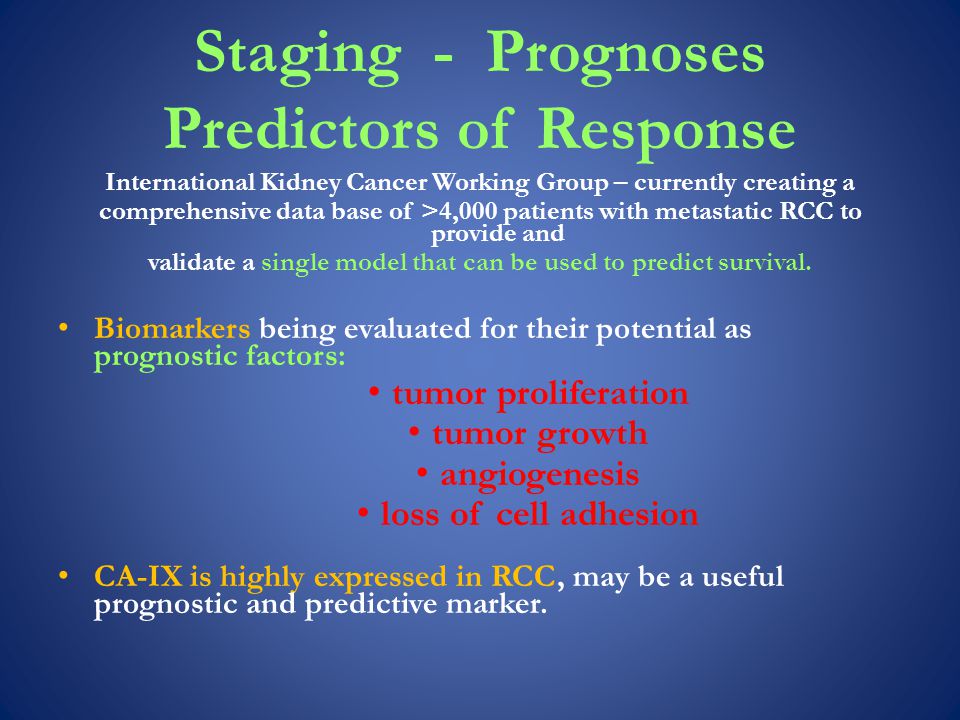 Staging - Prognoses
Predictors of Response

International Kidney Cancer Working Group – currently creating a comprehensive data base of >4,000 patients with metastatic RCC to provide and validate a single model that can be used to predict survival.

• Biomarkers being evaluated for their potential as prognostic factors:

• tumor proliferation
• tumor growth
• angiogenesis
• loss of cell adhesion

• CA-IX is highly expressed in RCC, may be a useful prognostic and predictive marker.